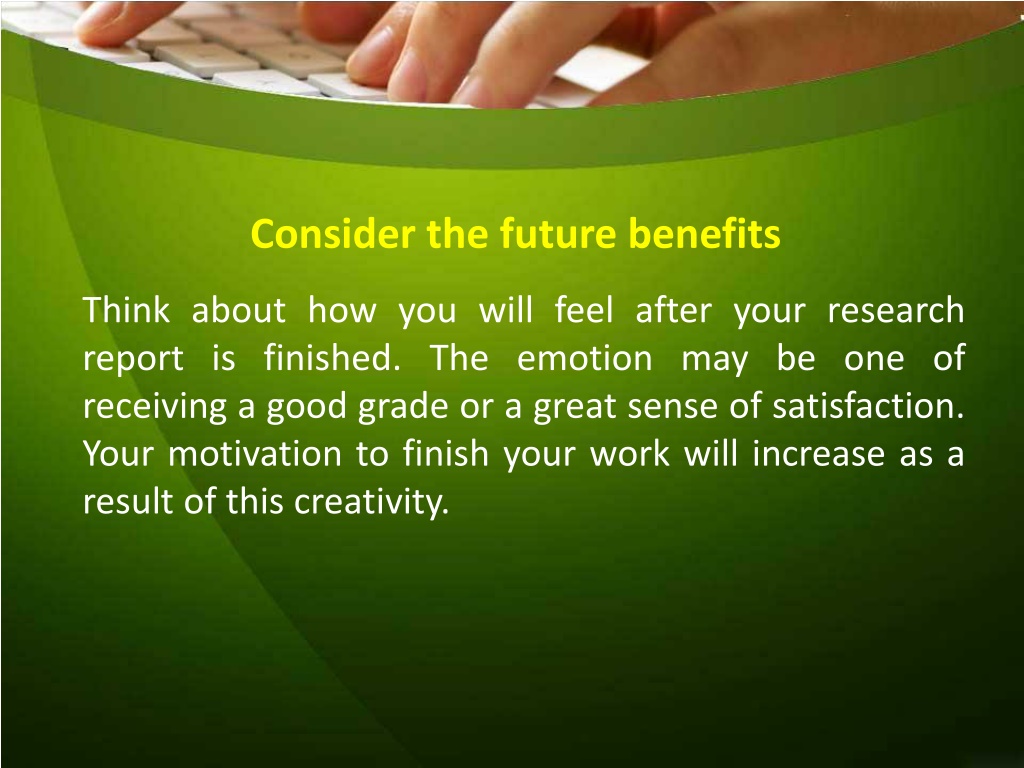 Consider the future benefits

Think about how you will feel after your research report is finished. The emotion may be one of receiving a good grade or a great sense of satisfaction. Your motivation to finish your work will increase as a result of this creativity.